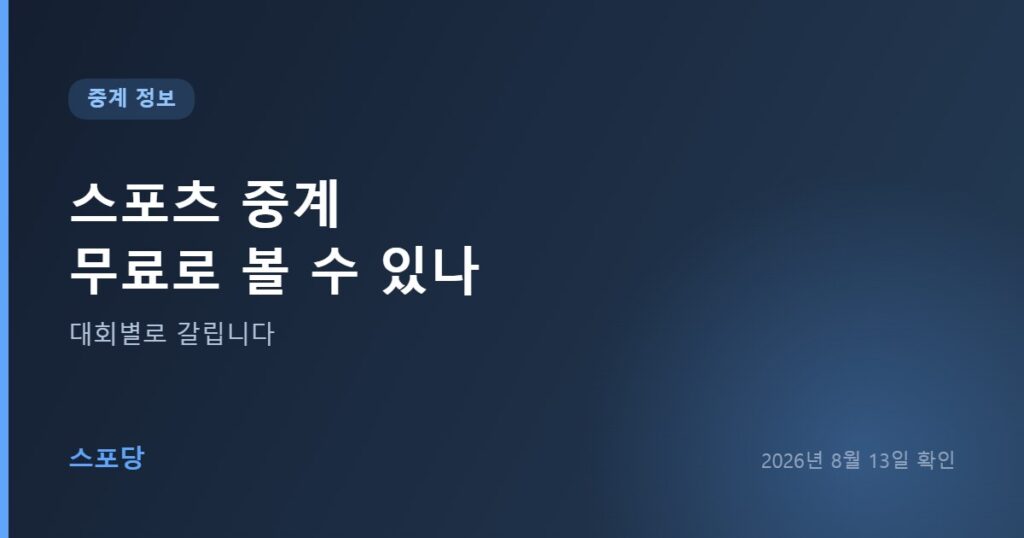 중계 정보

스포츠 중계
무료로 볼 수 있나

대회별로 갈립니다

스포당

2026년 8월 13일 확인